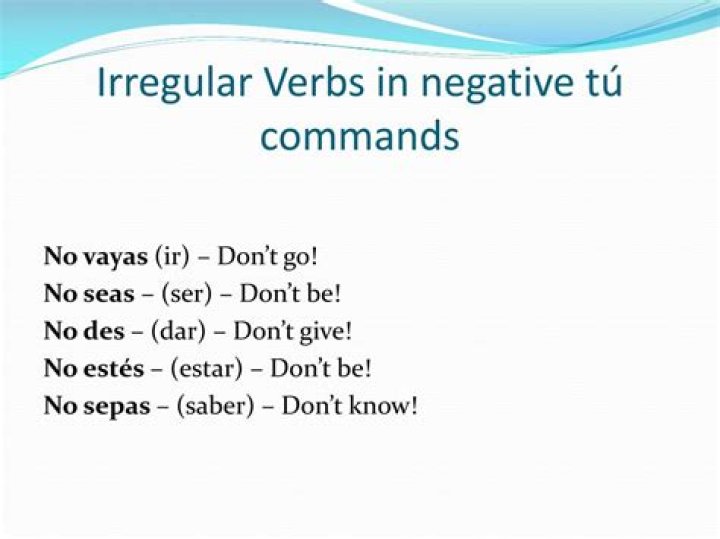 Irregular Verbs in negative tú commands

No vayas (ir) – Don't go!
No seas – (ser) – Don't be!
No des – (dar) – Don't give!
No estés – (estar) – Don't be!
No sepas – (saber) – Don't know!